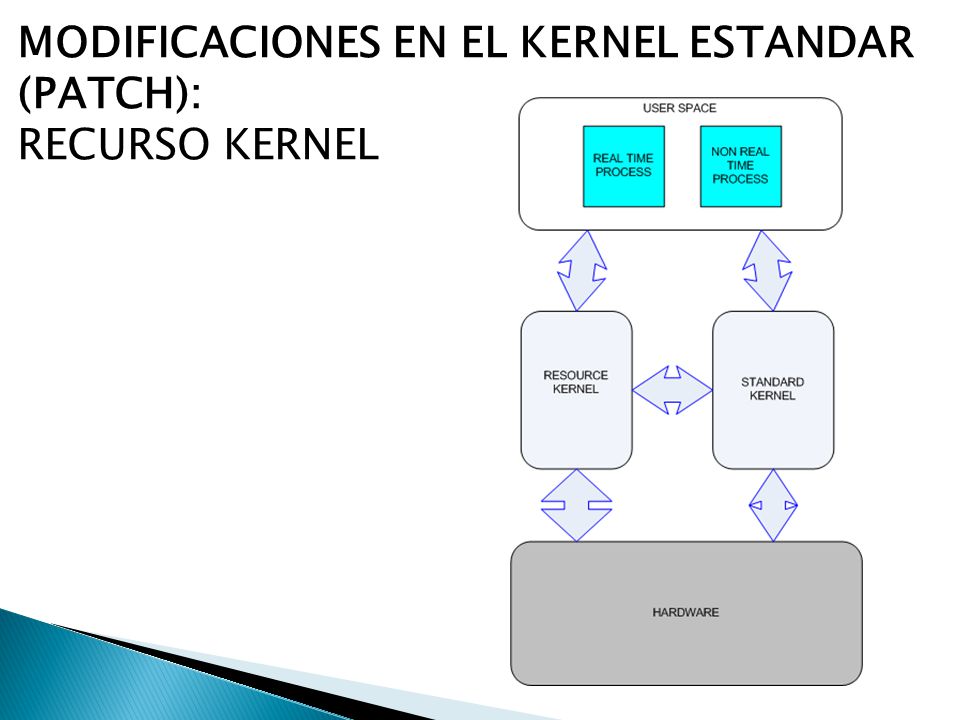 MODIFICACIONES EN EL KERNEL ESTANDAR (PATCH):
RECURSO KERNEL

USER SPACE

REAL TIME PROCESS

NON REAL TIME PROCESS

RESOURCE KERNEL

STANDARD KERNEL

HARDWARE